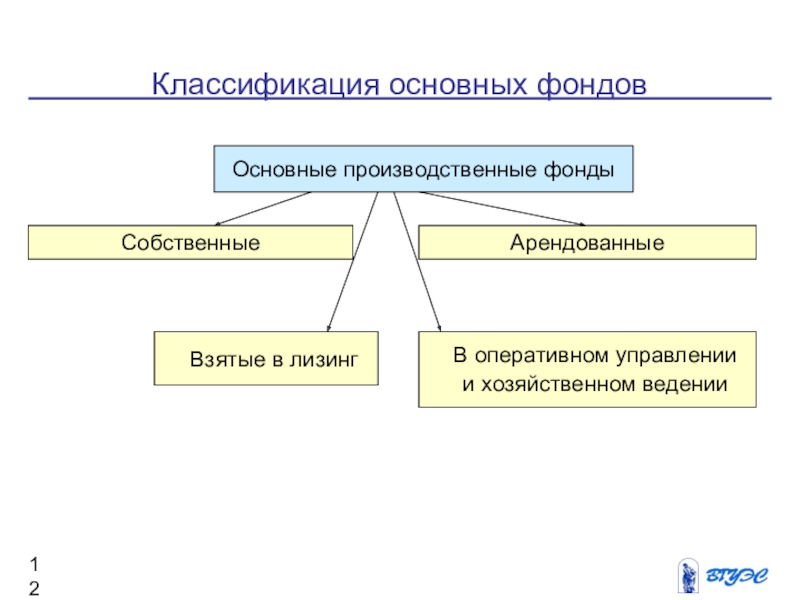 Классификация основных фондов

Основные производственные фонды

Собственные

Арендованные

Взятые в лизинг

В оперативном управлении и хозяйственном ведении

1
2

ВГУЭС